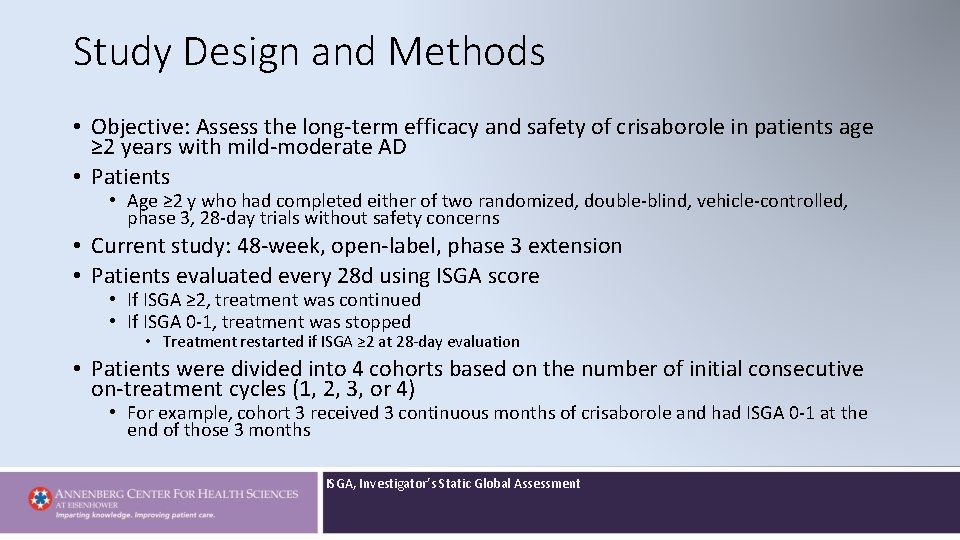 Study Design and Methods

• Objective: Assess the long-term efficacy and safety of crisaborole in patients age ≥2 years with mild-moderate AD
• Patients
  • Age ≥2 y who had completed either of two randomized, double-blind, vehicle-controlled, phase 3, 28-day trials without safety concerns
• Current study: 48-week, open-label, phase 3 extension
• Patients evaluated every 28d using ISGA score
  • If ISGA ≥2, treatment was continued
  • If ISGA 0-1, treatment was stopped
    • Treatment restarted if ISGA ≥2 at 28-day evaluation
• Patients were divided into 4 cohorts based on the number of initial consecutive on-treatment cycles (1, 2, 3, or 4)
  • For example, cohort 3 received 3 continuous months of crisaborole and had ISGA 0-1 at the end of those 3 months

ANNENBERG CENTER FOR HEALTH SCIENCES AT EISENHOWER
Imparting knowledge. Improving patient care.

ISGA, Investigator's Static Global Assessment